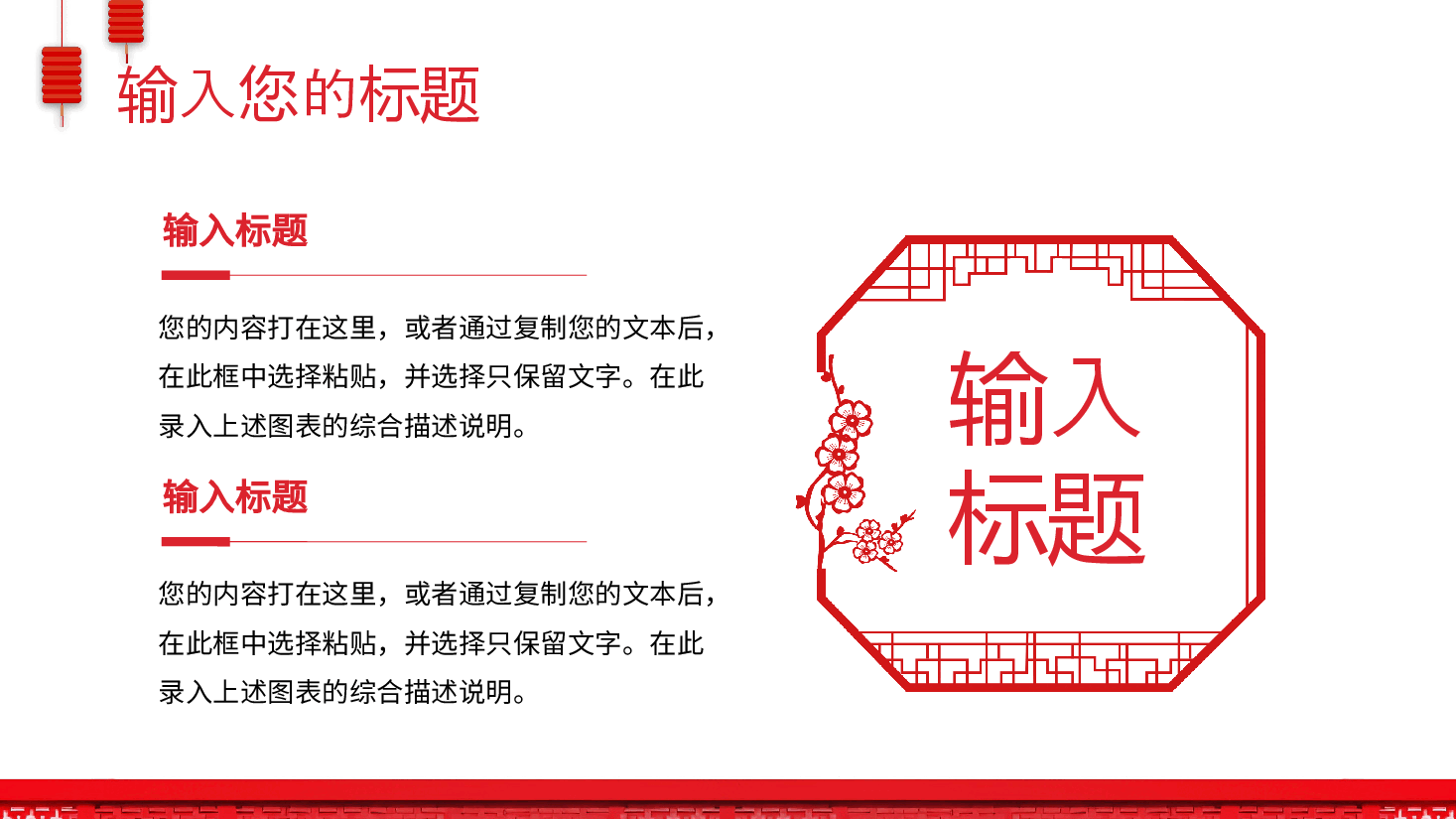 输入您的标题

输入标题

您的内容打在这里，或者通过复制您的文本后，在此框中选择粘贴，并选择只保留文字。在此录入上述图表的综合描述说明。

输入标题

您的内容打在这里，或者通过复制您的文本后，在此框中选择粘贴，并选择只保留文字。在此录入上述图表的综合描述说明。

输入标题